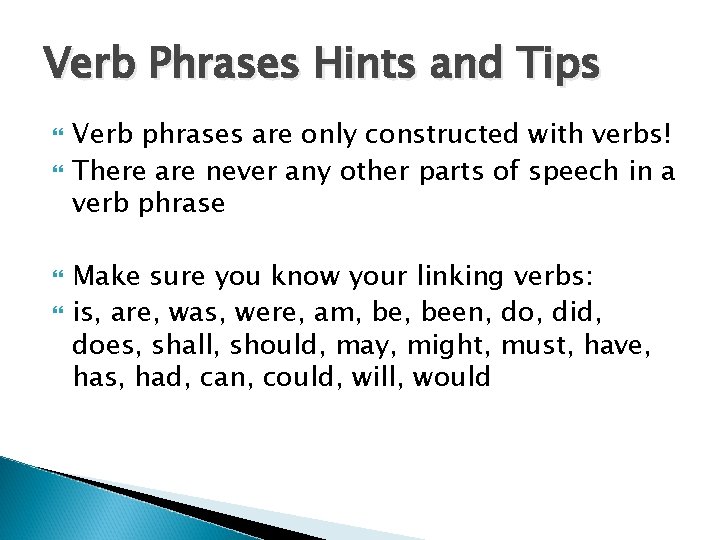 Verb Phrases Hints and Tips

Verb phrases are only constructed with verbs!

There are never any other parts of speech in a verb phrase

Make sure you know your linking verbs:

is, are, was, were, am, be, been, do, did, does, shall, should, may, might, must, have, has, had, can, could, will, would